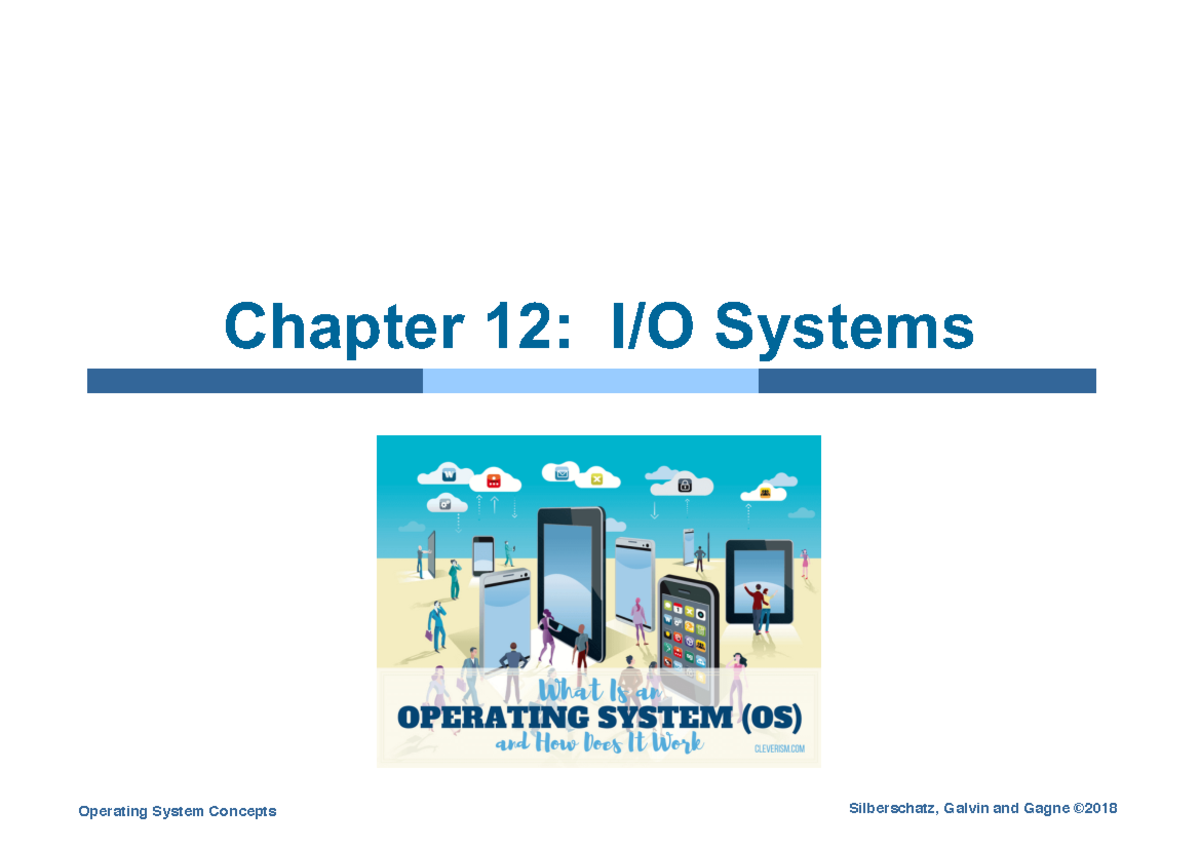 Chapter 12: I/O Systems

What Is an
OPERATING SYSTEM (OS)
and How Does It Work
CLEVERISM.COM

Operating System Concepts

Silberschatz, Galvin and Gagne ©2018